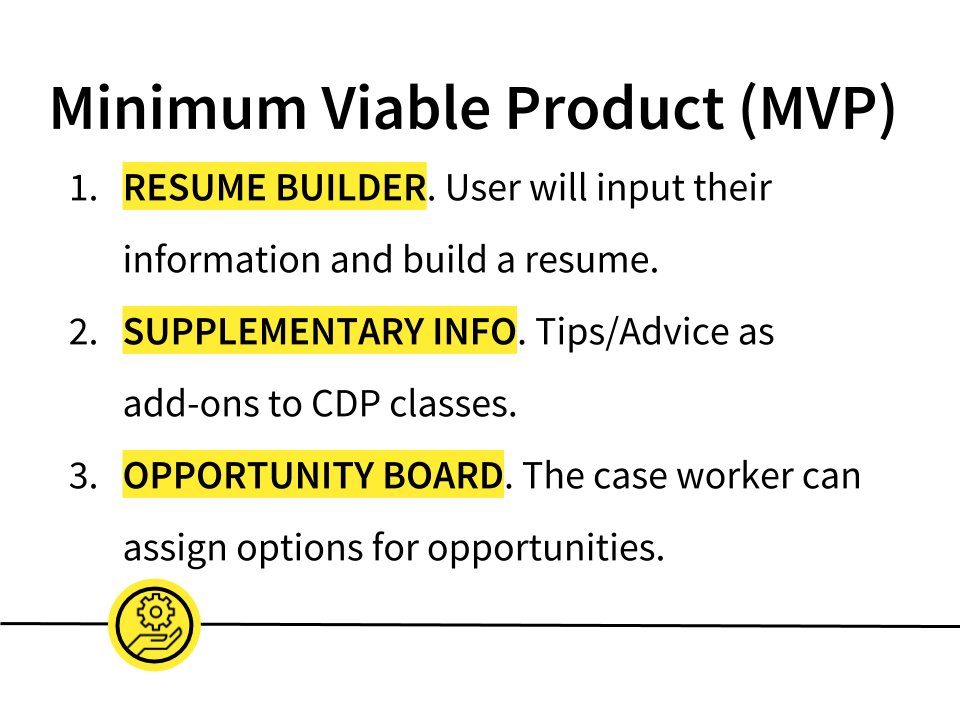 Minimum Viable Product (MVP)

1. RESUME BUILDER. User will input their information and build a resume.
2. SUPPLEMENTARY INFO. Tips/Advice as add-ons to CDP classes.
3. OPPORTUNITY BOARD. The case worker can assign options for opportunities.